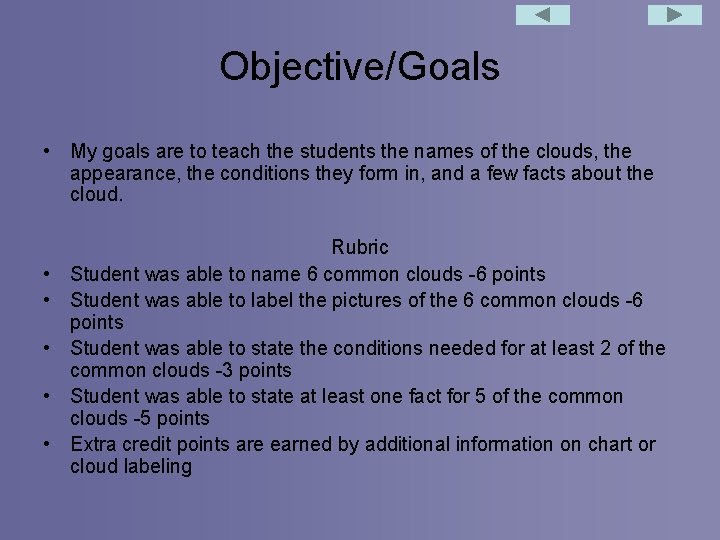 Objective/Goals

• My goals are to teach the students the names of the clouds, the appearance, the conditions they form in, and a few facts about the cloud.

Rubric

• Student was able to name 6 common clouds -6 points
• Student was able to label the pictures of the 6 common clouds -6 points
• Student was able to state the conditions needed for at least 2 of the common clouds -3 points
• Student was able to state at least one fact for 5 of the common clouds -5 points
• Extra credit points are earned by additional information on chart or cloud labeling